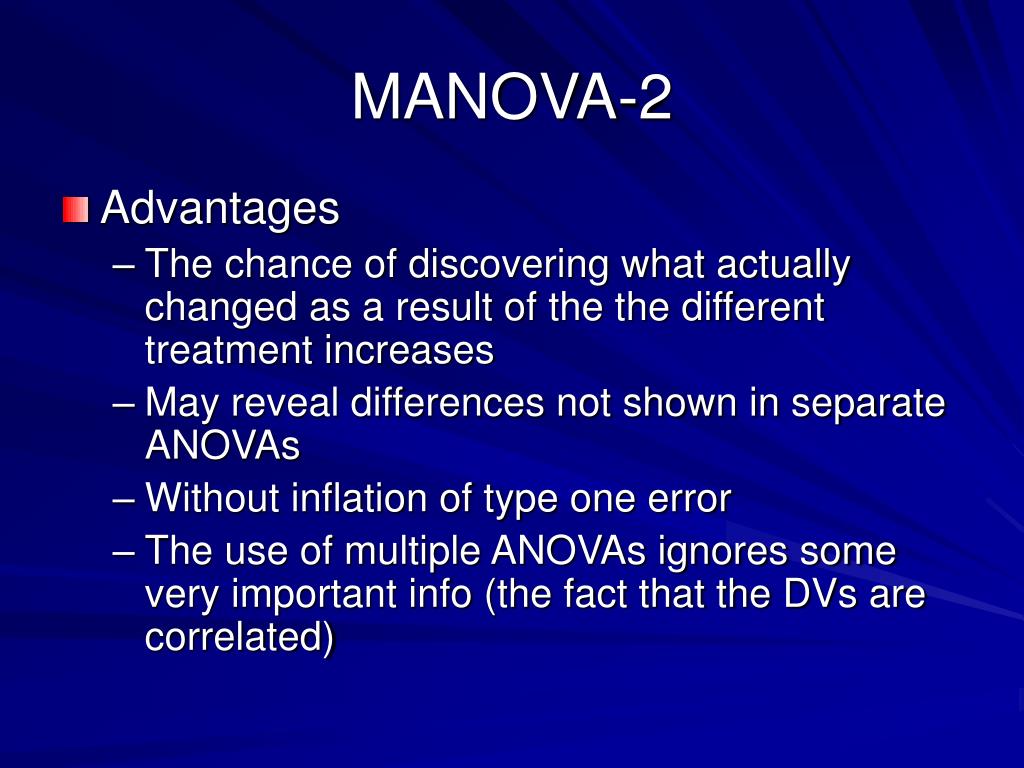 MANOVA-2

Advantages

– The chance of discovering what actually changed as a result of the the different treatment increases

– May reveal differences not shown in separate ANOVAs

– Without inflation of type one error

– The use of multiple ANOVAs ignores some very important info (the fact that the DVs are correlated)